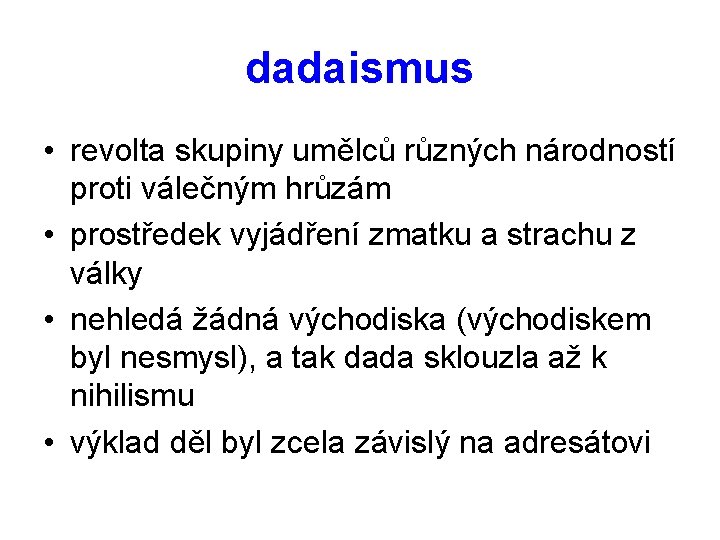 dadaismus

• revolta skupiny umělců různých národností proti válečným hrůzám
• prostředek vyjádření zmatku a strachu z války
• nehledá žádná východiska (východiskem byl nesmysl), a tak dada sklouzla až k nihilismu
• výklad děl byl zcela závislý na adresátovi